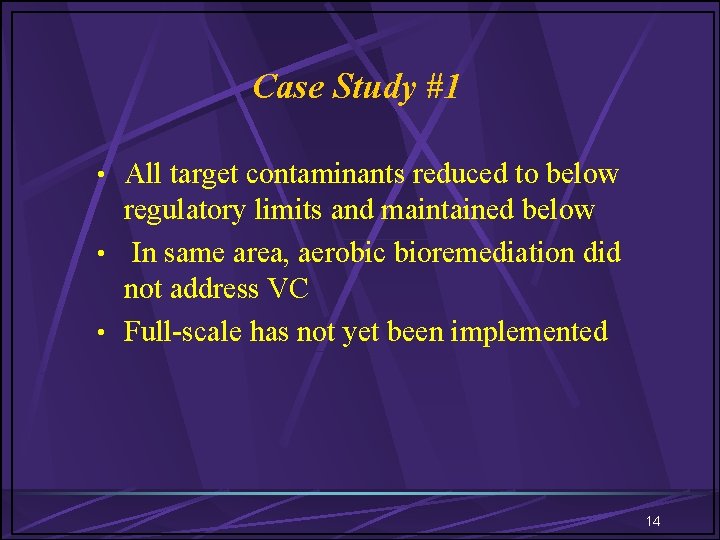 Case Study #1

• All target contaminants reduced to below regulatory limits and maintained below

• In same area, aerobic bioremediation did not address VC

• Full-scale has not yet been implemented

14